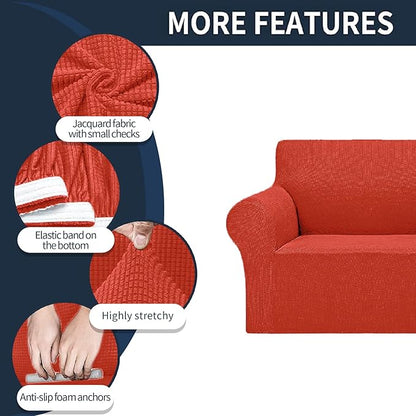 MORE FEATURES

Jacquard fabric with small checks

Elastic band on the bottom

Highly stretchy

Anti-slip foam anchors